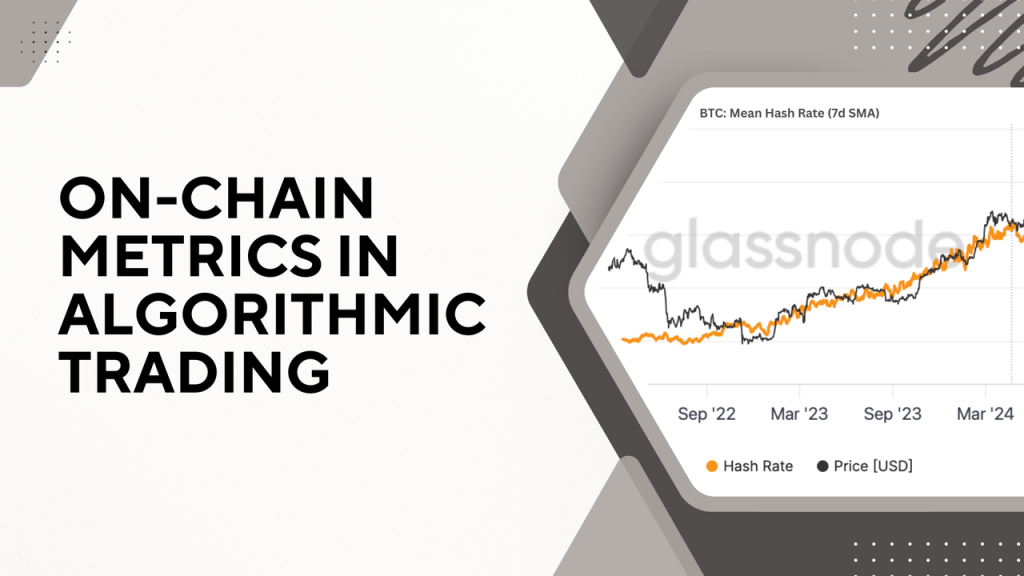 ON-CHAIN METRICS IN ALGORITHMIC TRADING

BTC: Mean Hash Rate (7d SMA)

glassnode

Sep '22
Mar '23
Sep '23
Mar '24

Hash Rate
Price [USD]